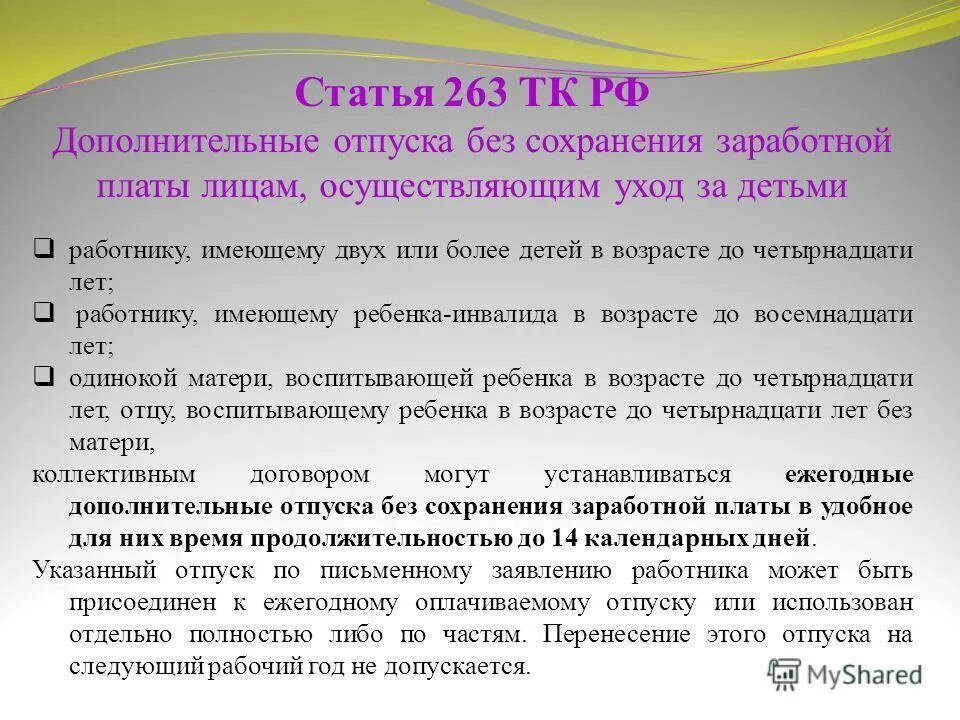 Статья 263 ТК РФ
Дополнительные отпуска без сохранения заработной платы лицам, осуществляющим уход за детьми

❑ работнику, имеющему двух или более детей в возрасте до четырнадцати лет;
❑ работнику, имеющему ребенка-инвалида в возрасте до восемнадцати лет;
❑ одинокой матери, воспитывающей ребенка в возрасте до четырнадцати лет, отцу, воспитывающему ребенка в возрасте до четырнадцати лет без матери,

коллективным договором могут устанавливаться ежегодные дополнительные отпуска без сохранения заработной платы в удобное для них время продолжительностью до 14 календарных дней.

Указанный отпуск по письменному заявлению работника может быть присоединен к ежегодному оплачиваемому отпуску или использован отдельно полностью либо по частям. Перенесение этого отпуска на следующий рабочий год не допускается.

MyShared